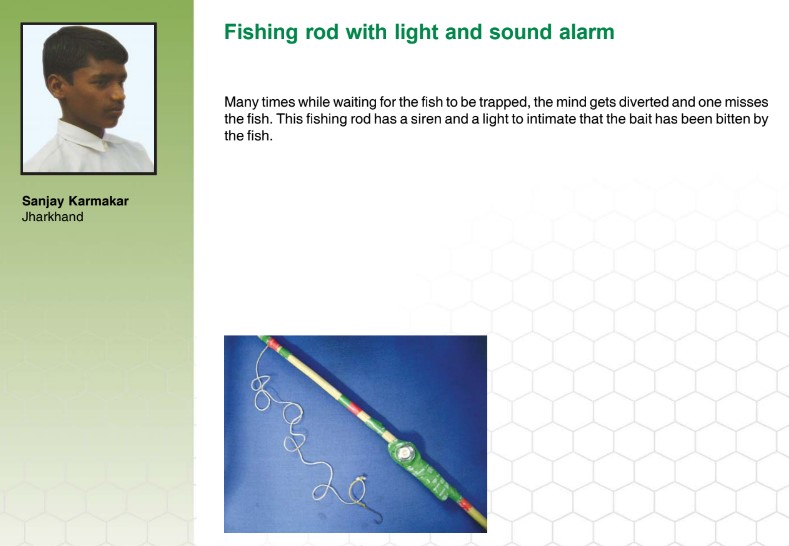 Sanjay Karmakar
Jharkhand

Fishing rod with light and sound alarm

Many times while waiting for the fish to be trapped, the mind gets diverted and one misses the fish. This fishing rod has a siren and a light to intimate that the bait has been bitten by the fish.